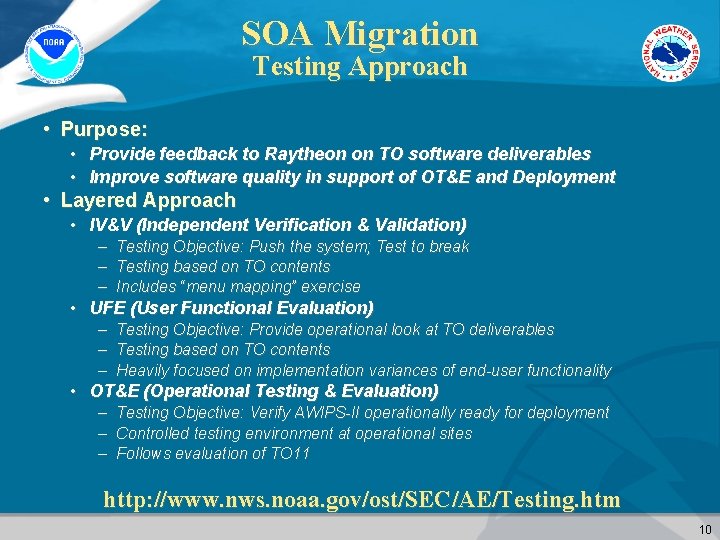 NOAA

NATIONAL WEATHER SERVICE

SOA Migration
Testing Approach

• Purpose:
  • Provide feedback to Raytheon on TO software deliverables
  • Improve software quality in support of OT&E and Deployment
• Layered Approach
  • IV&V (Independent Verification & Validation)
    – Testing Objective: Push the system; Test to break
    – Testing based on TO contents
    – Includes "menu mapping" exercise
  • UFE (User Functional Evaluation)
    – Testing Objective: Provide operational look at TO deliverables
    – Testing based on TO contents
    – Heavily focused on implementation variances of end-user functionality
  • OT&E (Operational Testing & Evaluation)
    – Testing Objective: Verify AWIPS-II operationally ready for deployment
    – Controlled testing environment at operational sites
    – Follows evaluation of TO11

http://www.nws.noaa.gov/ost/SEC/AE/Testing.htm

10